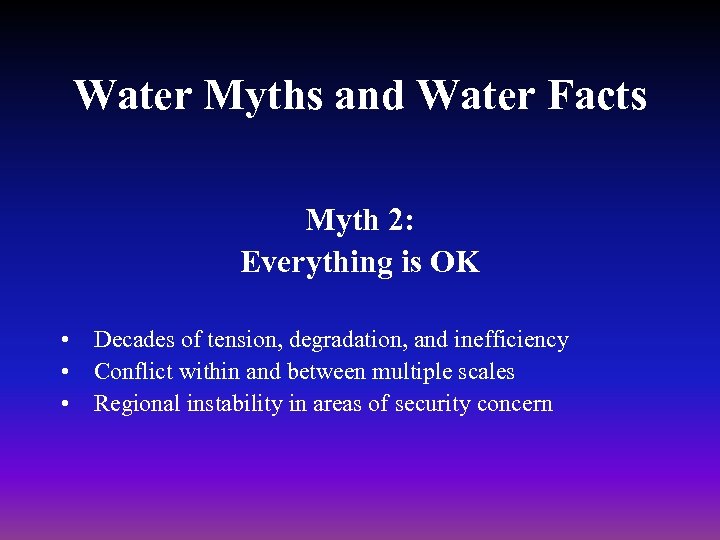 Water Myths and Water Facts

Myth 2:
Everything is OK

• Decades of tension, degradation, and inefficiency
• Conflict within and between multiple scales
• Regional instability in areas of security concern